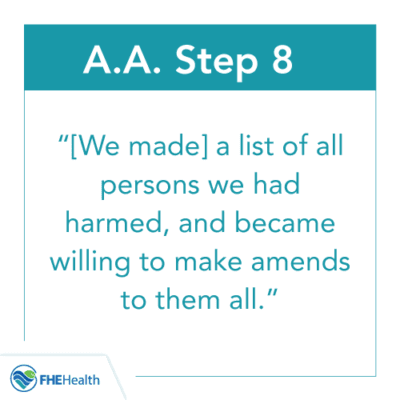 A.A. Step 8

“[We made] a list of all persons we had harmed, and became willing to make amends to them all.”

FHEHealth